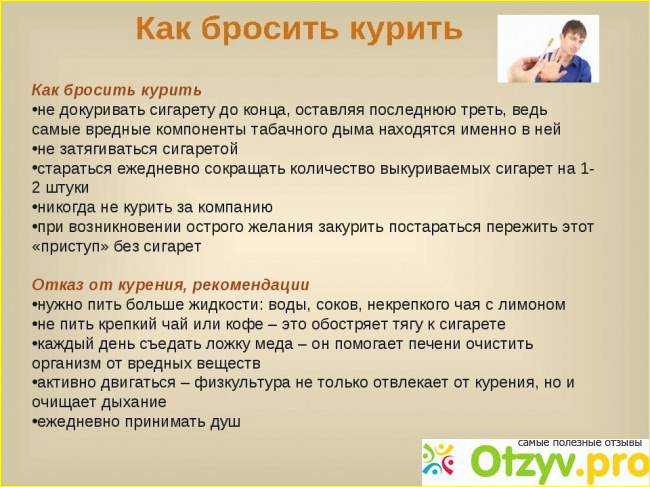 Как бросить курить

Как бросить курить
•не докуривать сигарету до конца, оставляя последнюю треть, ведь самые вредные компоненты табачного дыма находятся именно в ней
•не затягиваться сигаретой
•стараться ежедневно сокращать количество выкуриваемых сигарет на 1-2 штуки
•никогда не курить за компанию
•при возникновении острого желания закурить постараться пережить этот «приступ» без сигарет

Отказ от курения, рекомендации
•нужно пить больше жидкости: воды, соков, некрепкого чая с лимоном
•не пить крепкий чай или кофе – это обостряет тягу к сигарете
•каждый день съедать ложку меда – он помогает печени очистить организм от вредных веществ
•активно двигаться – физкультура не только отвлекает от курения, но и очищает дыхание
•ежедневно принимать душ

самые полезные отзывы
Otzyv.pro